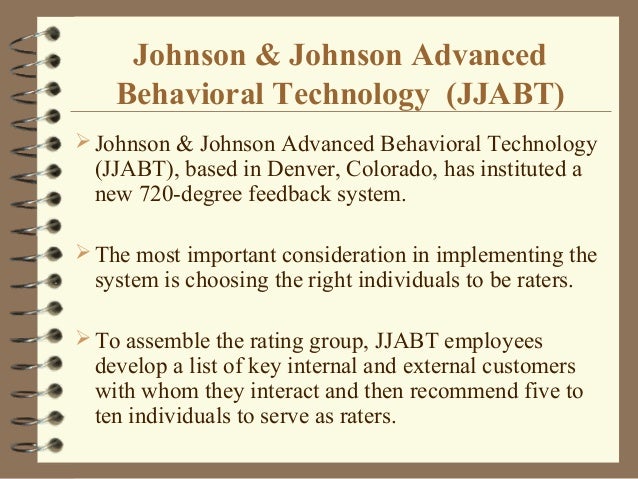 Johnson & Johnson Advanced Behavioral Technology (JJABT)

➢ Johnson & Johnson Advanced Behavioral Technology (JJABT), based in Denver, Colorado, has instituted a new 720-degree feedback system.

➢ The most important consideration in implementing the system is choosing the right individuals to be raters.

➢ To assemble the rating group, JJABT employees develop a list of key internal and external customers with whom they interact and then recommend five to ten individuals to serve as raters.